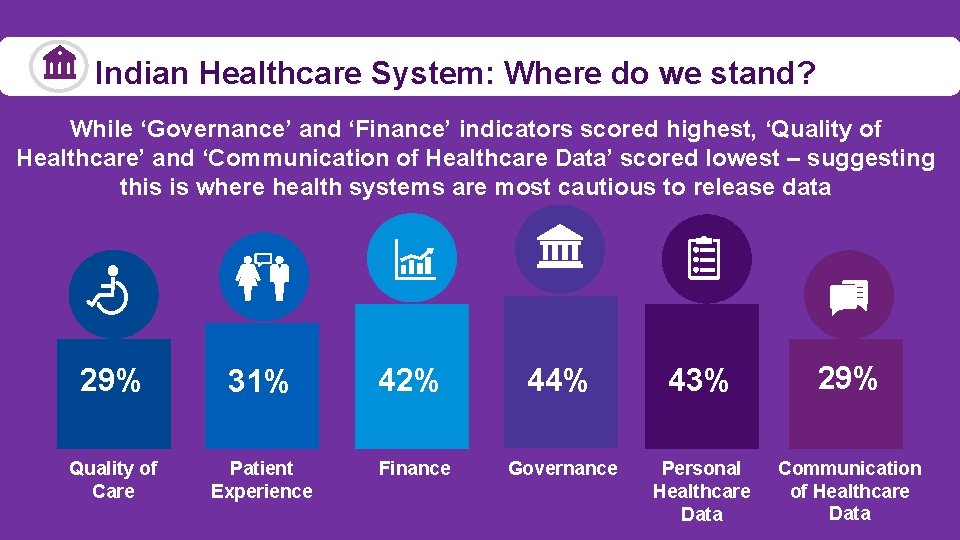 Indian Healthcare System: Where do we stand?

While ‘Governance’ and ‘Finance’ indicators scored highest, ‘Quality of Healthcare’ and ‘Communication of Healthcare Data’ scored lowest – suggesting this is where health systems are most cautious to release data

29%

Quality of Care

31%

Patient Experience

42%

Finance

44%

Governance

43%

Personal Healthcare Data

29%

Communication of Healthcare Data